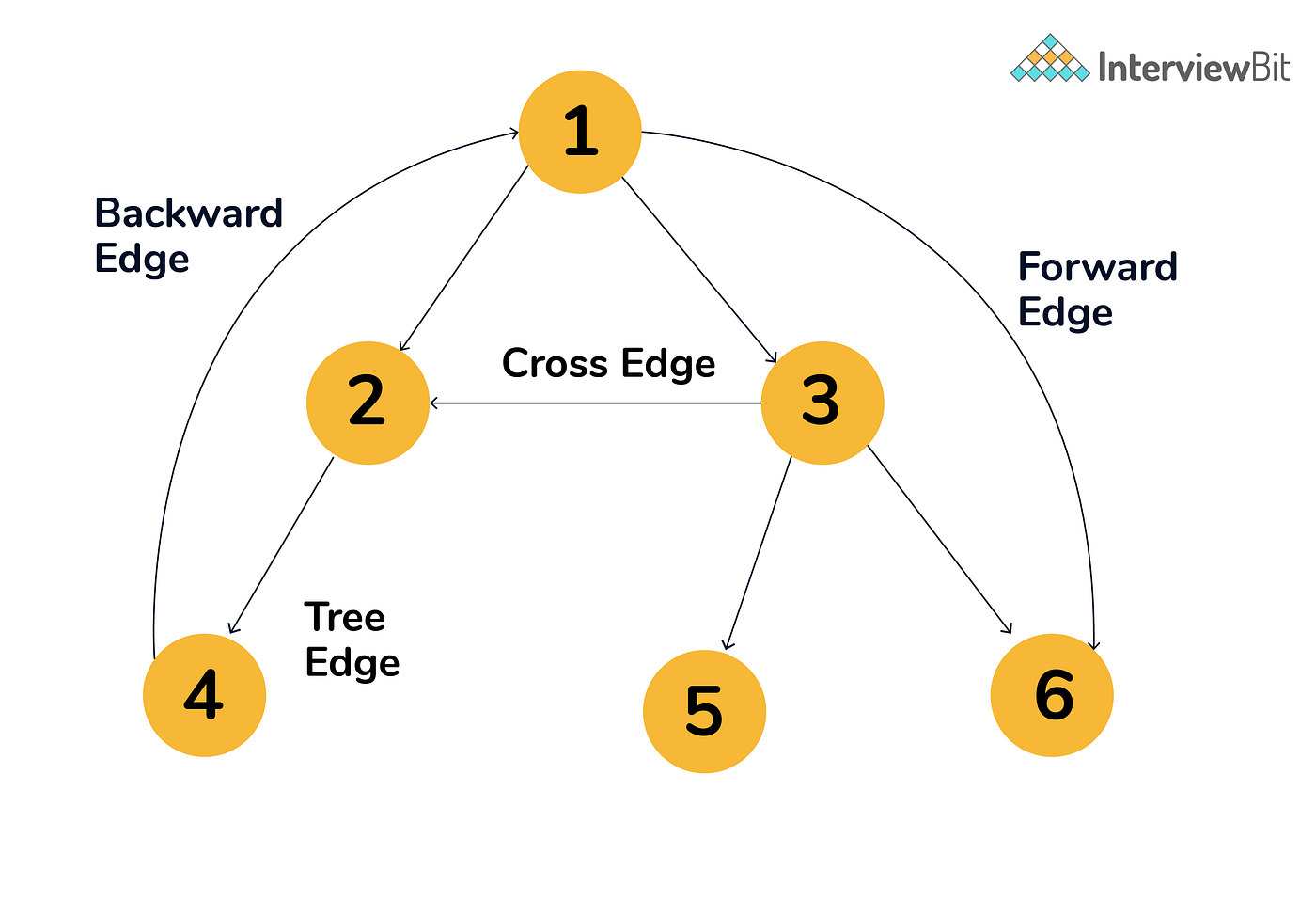 InterviewBit

1

Backward Edge

Forward Edge

2

Cross Edge

3

Tree Edge

4

5

6